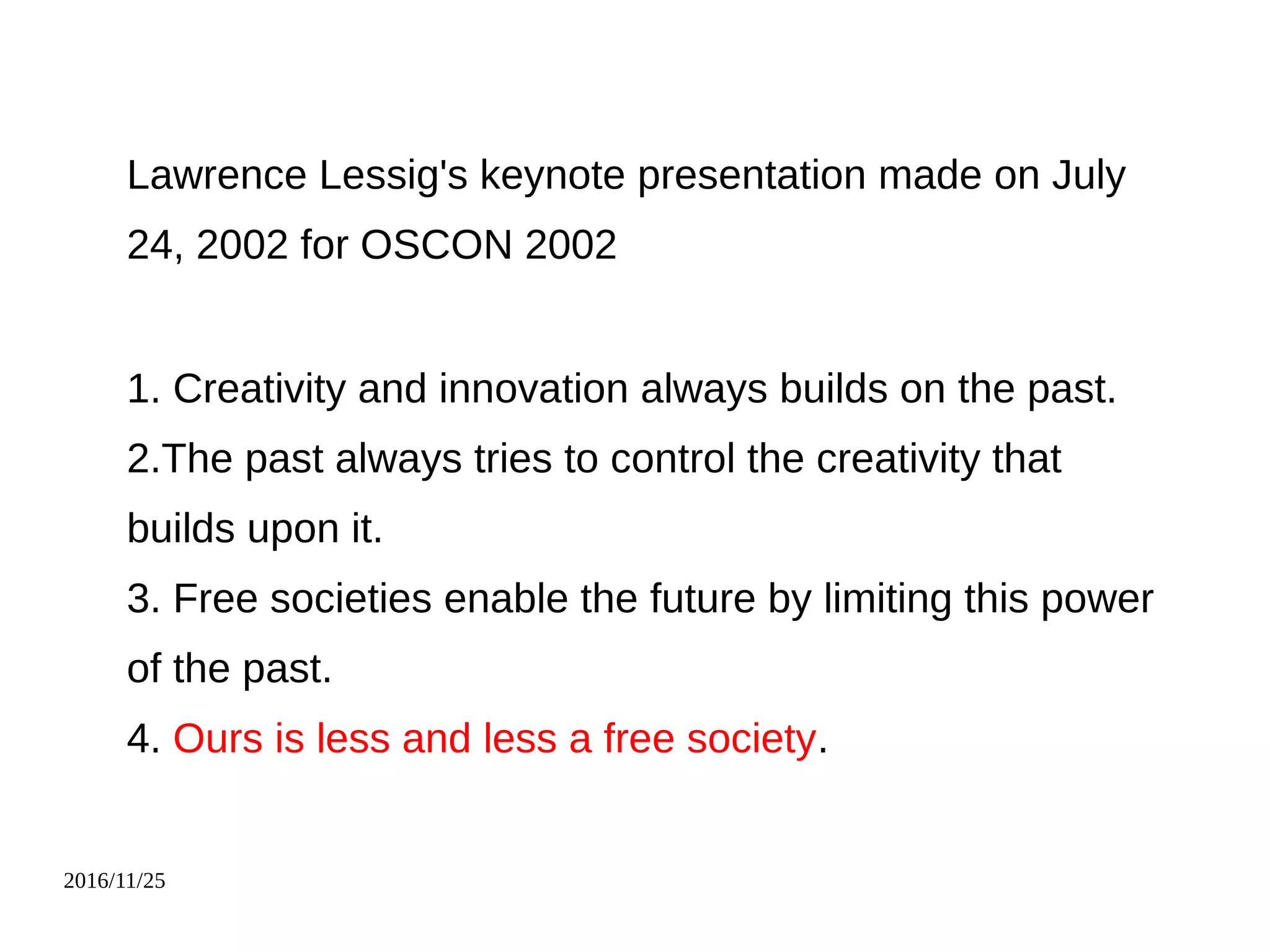 Lawrence Lessig's keynote presentation made on July 24, 2002 for OSCON 2002

1. Creativity and innovation always builds on the past.
2.The past always tries to control the creativity that builds upon it.
3. Free societies enable the future by limiting this power of the past.
4. Ours is less and less a free society.

2016/11/25